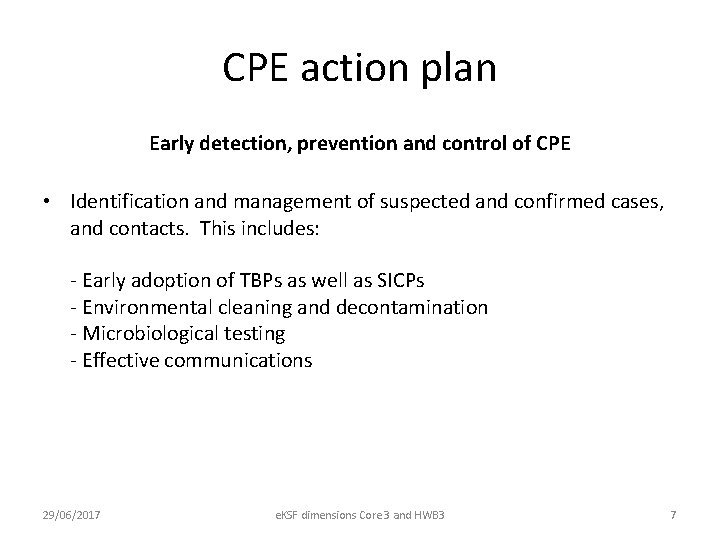 CPE action plan

Early detection, prevention and control of CPE

• Identification and management of suspected and confirmed cases, and contacts. This includes:

- Early adoption of TBPs as well as SICPs
- Environmental cleaning and decontamination
- Microbiological testing
- Effective communications

29/06/2017

eKSF dimensions Core3 and HWB3

7